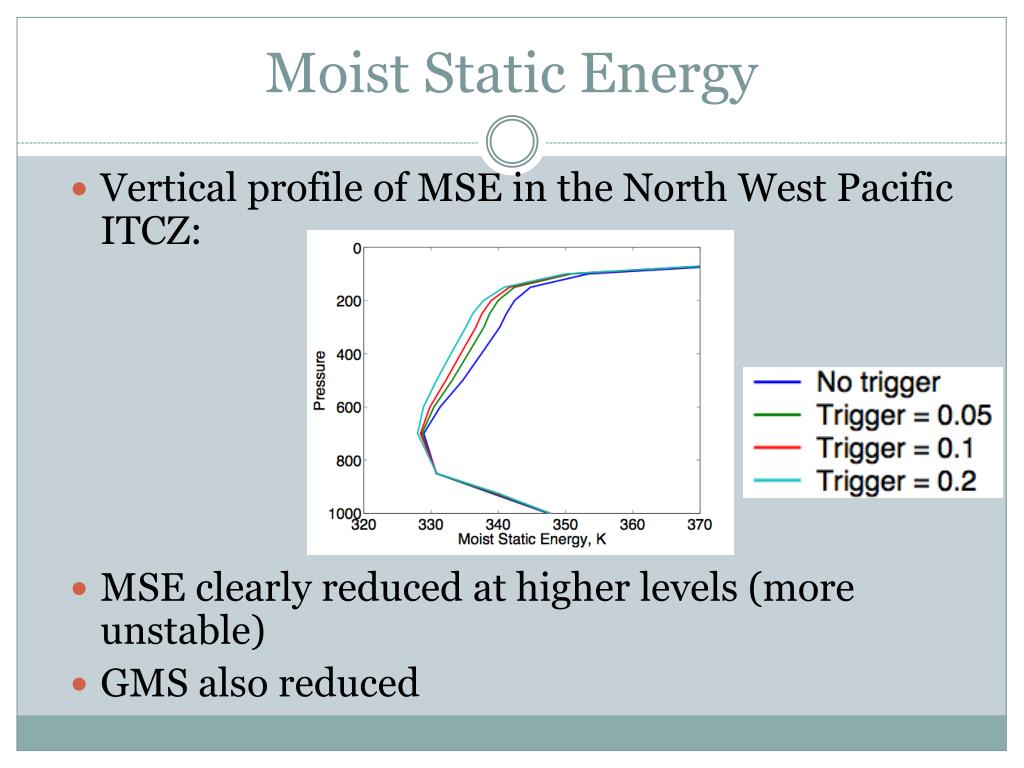 Moist Static Energy

Vertical profile of MSE in the North West Pacific ITCZ:

0
200
400
600
800
1000
Pressure
320 330 340 350 360 370
Moist Static Energy, K

No trigger
Trigger = 0.05
Trigger = 0.1
Trigger = 0.2

MSE clearly reduced at higher levels (more unstable)

GMS also reduced